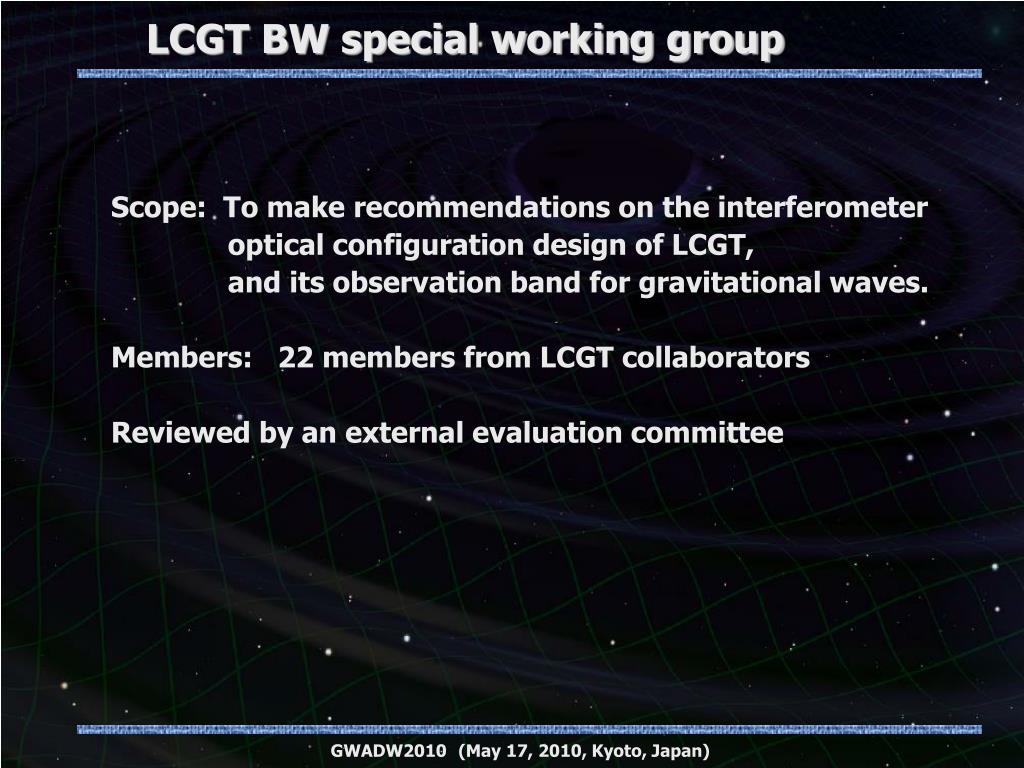 LCGT BW special working group

Scope: To make recommendations on the interferometer optical configuration design of LCGT, and its observation band for gravitational waves.

Members: 22 members from LCGT collaborators

Reviewed by an external evaluation committee

GWADW2010 (May 17, 2010, Kyoto, Japan)